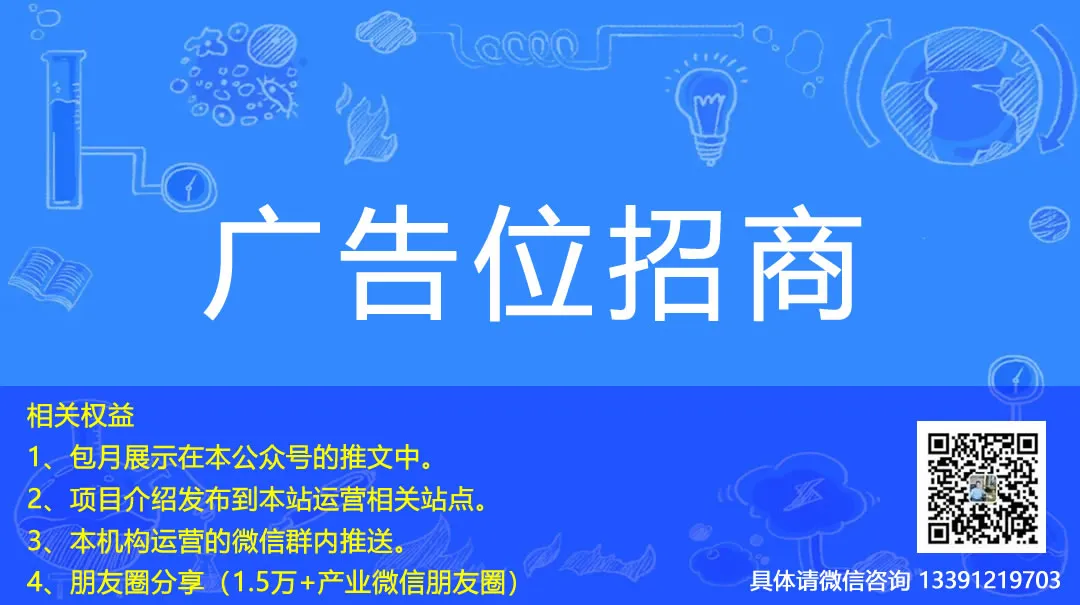 广告位招商

相关权益
1、包月展示在本公众号的推文中。
2、项目介绍发布到本站运营相关站点。
3、本机构运营的微信群内推送。
4、朋友圈分享（1.5万+产业微信朋友圈）

具体请微信咨询 13391219703